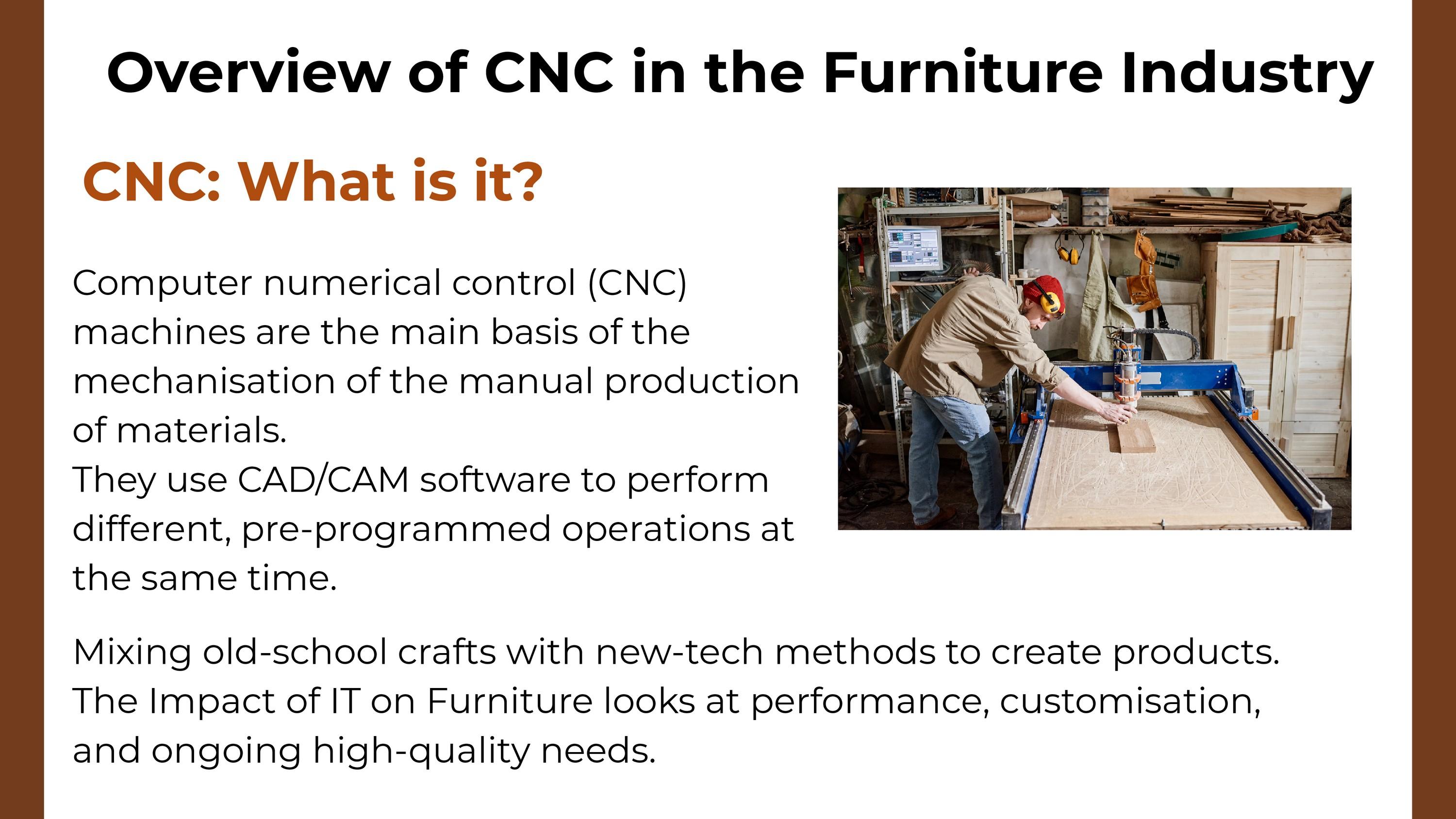 Overview of CNC in the Furniture Industry

CNC: What is it?

Computer numerical control (CNC) machines are the main basis of the mechanisation of the manual production of materials.
They use CAD/CAM software to perform different, pre-programmed operations at the same time.

Mixing old-school crafts with new-tech methods to create products. The Impact of IT on Furniture looks at performance, customisation, and ongoing high-quality needs.